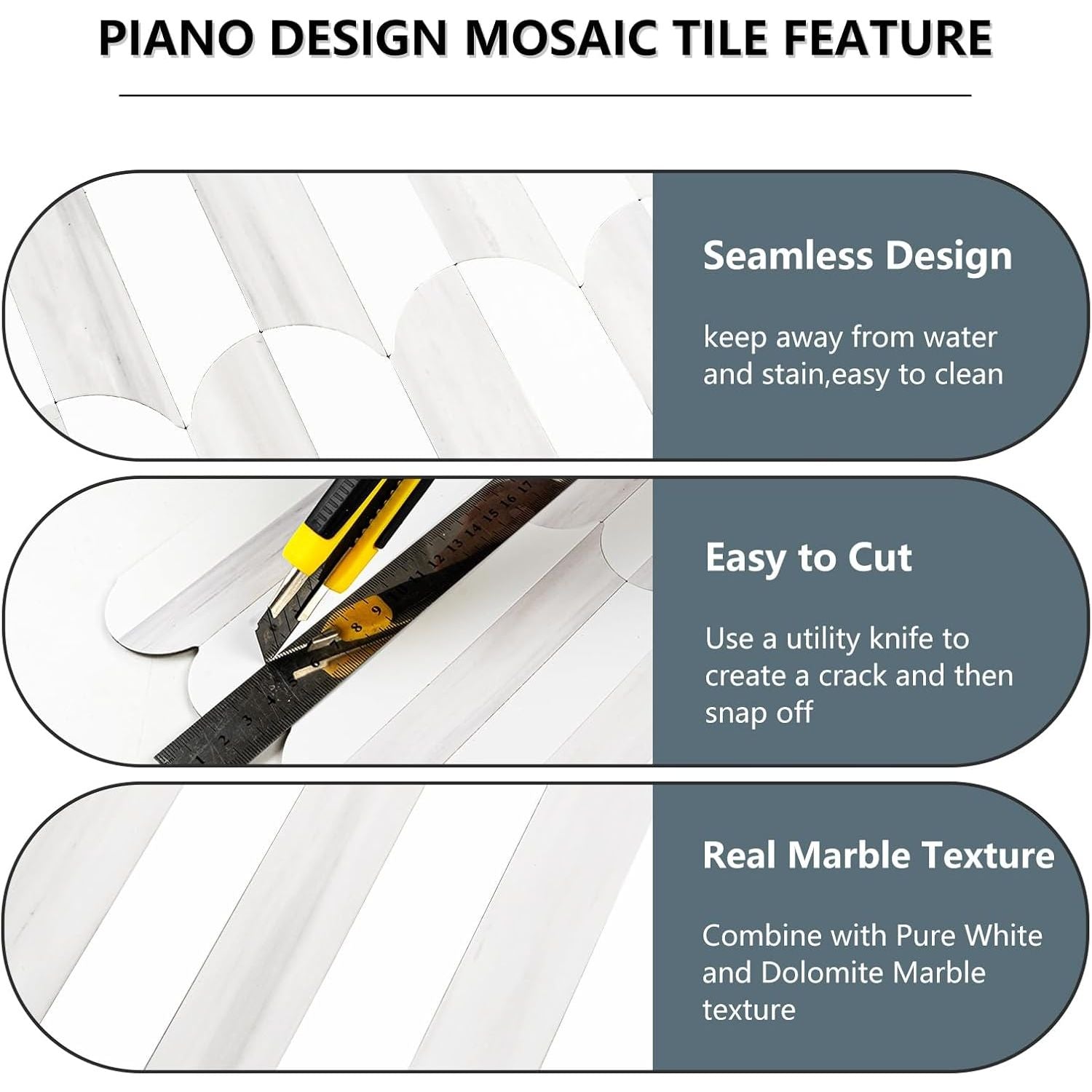 PIANO DESIGN MOSAIC TILE FEATURE

Seamless Design

keep away from water and stain,easy to clean

Easy to Cut

Use a utility knife to create a crack and then snap off

Real Marble Texture

Combine with Pure White and Dolomite Marble texture